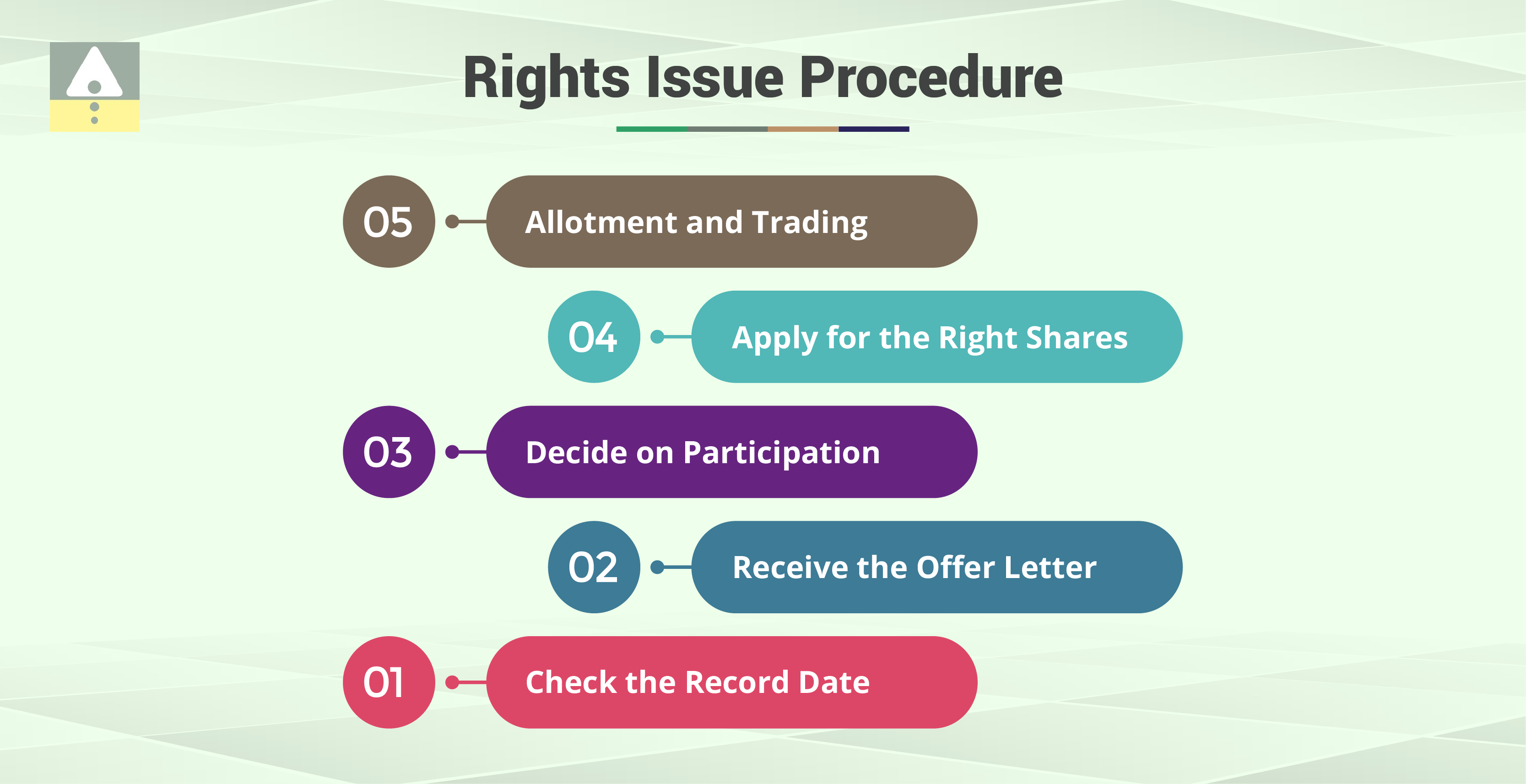 Rights Issue Procedure

05 Allotment and Trading

04 Apply for the Right Shares

03 Decide on Participation

02 Receive the Offer Letter

01 Check the Record Date